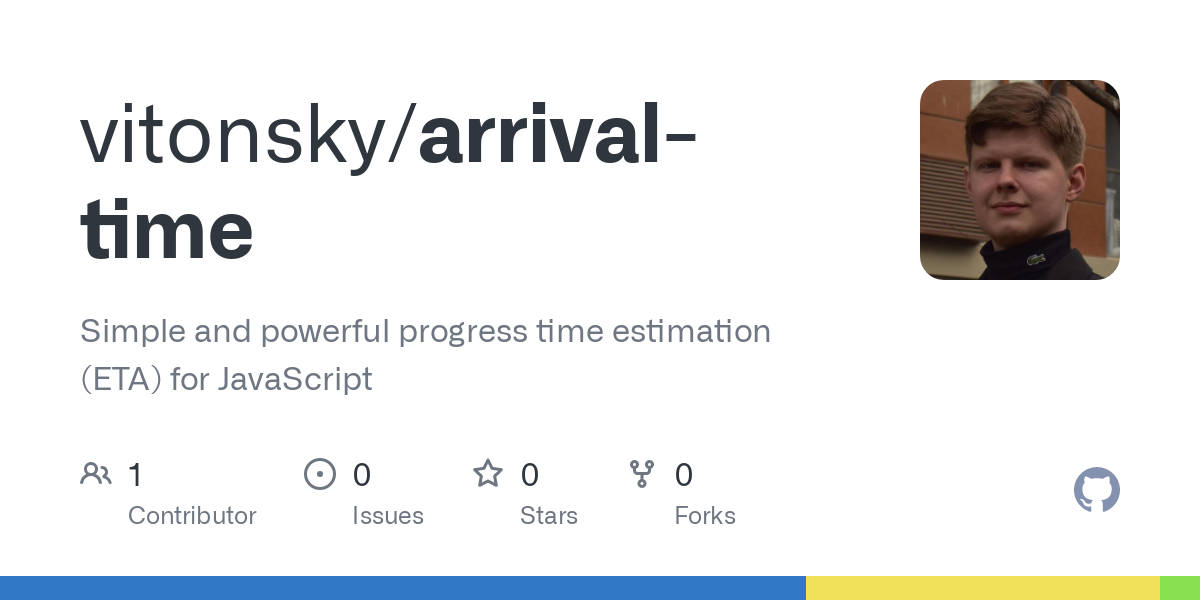 vitonsky/arrival-time

Simple and powerful progress time estimation (ETA) for JavaScript

1 Contributor

0 Issues

0 Stars

0 Forks